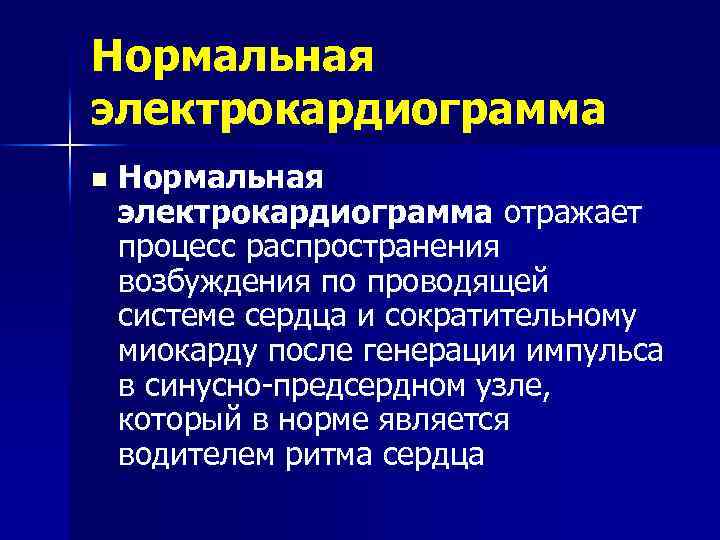 Нормальная электрокардиограмма

■ Нормальная электрокардиограмма отражает процесс распространения возбуждения по проводящей системе сердца и сократительному миокарду после генерации импульса в синусно-предсердном узле, который в норме является водителем ритма сердца